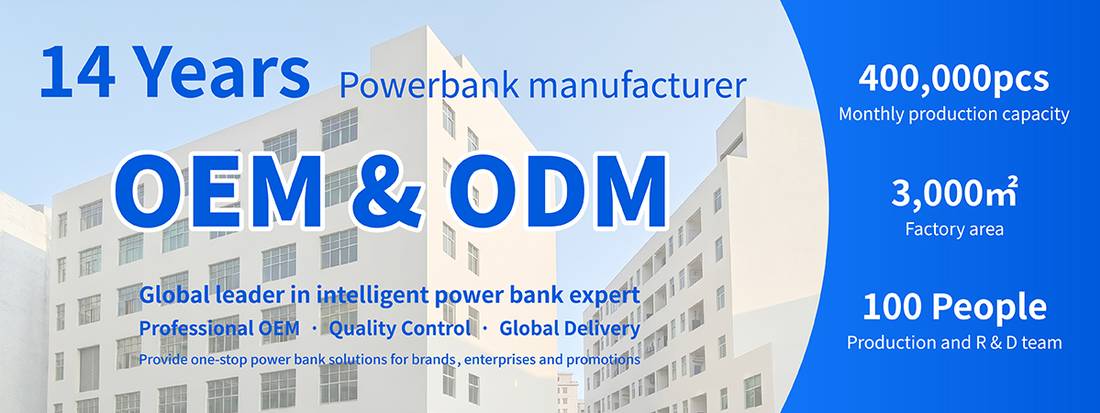 14 Years Powerbank manufacturer

OEM & ODM

Global leader in intelligent power bank expert

Professional OEM · Quality Control · Global Delivery

Provide one-stop power bank solutions for brands, enterprises and promotions

400,000pcs
Monthly production capacity

3,000㎡
Factory area

100 People
Production and R & D team